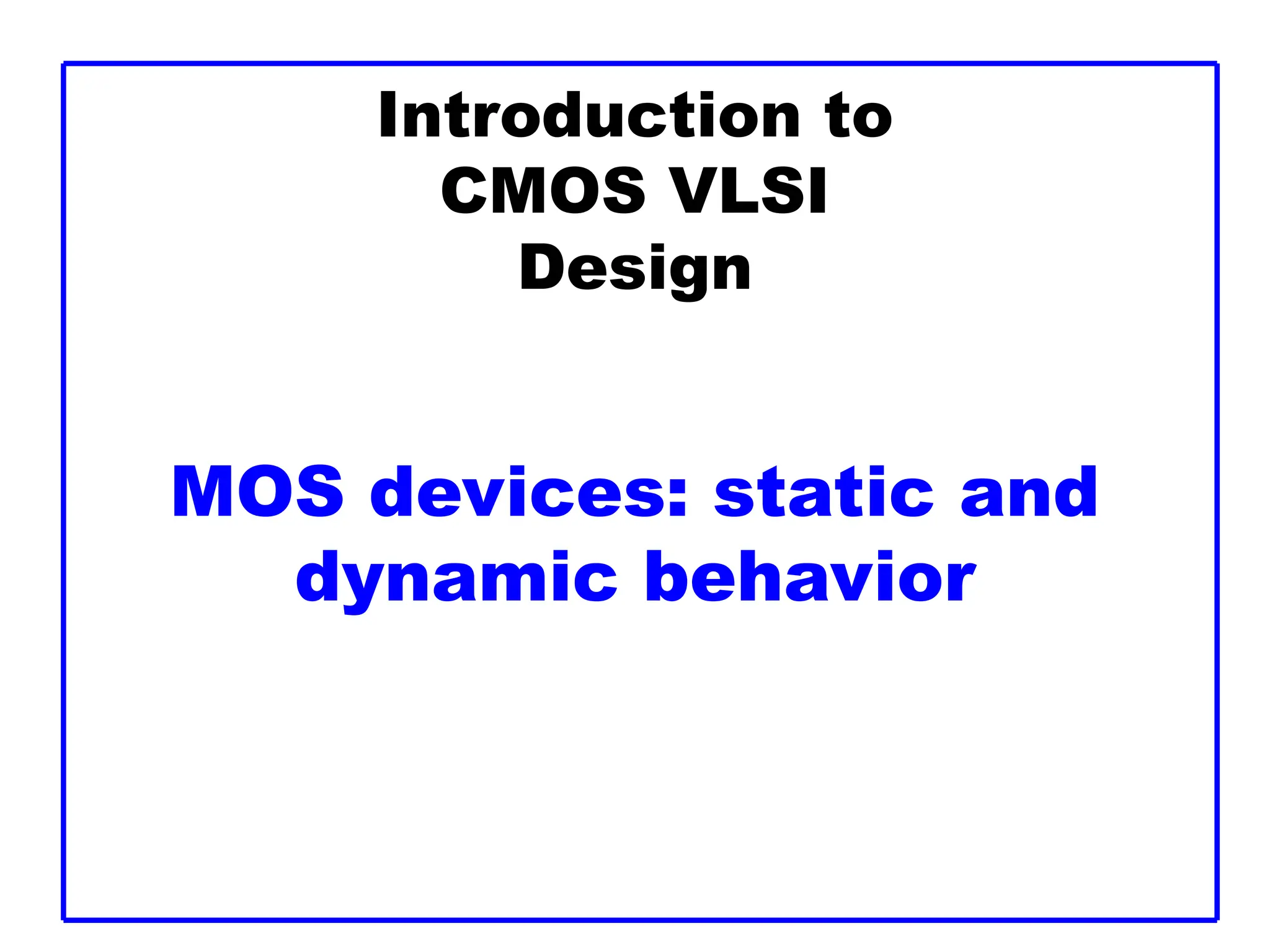 Introduction to CMOS VLSI Design

MOS devices: static and dynamic behavior